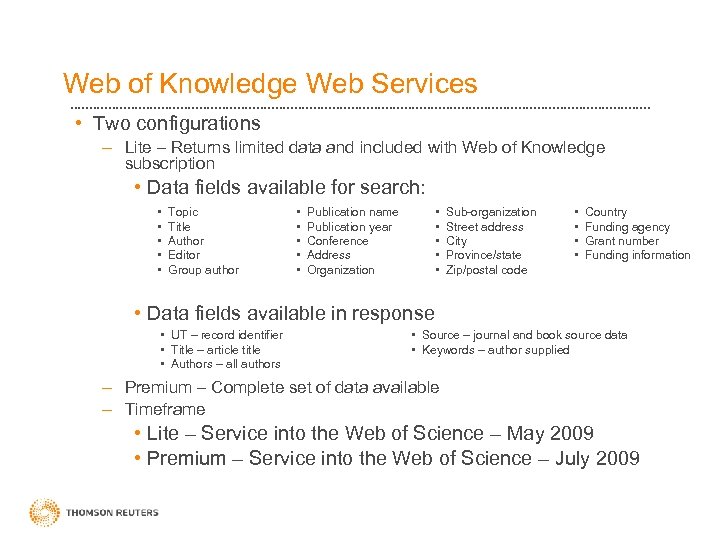 Web of Knowledge Web Services

• Two configurations

– Lite – Returns limited data and included with Web of Knowledge subscription

• Data fields available for search:

▪ Topic
▪ Title
▪ Author
▪ Editor
▪ Group author

▪ Publication name
▪ Publication year
▪ Conference
▪ Address
▪ Organization

▪ Sub-organization
▪ Street address
▪ City
▪ Province/state
▪ Zip/postal code

▪ Country
▪ Funding agency
▪ Grant number
▪ Funding information

• Data fields available in response

▪ UT – record identifier
▪ Title – article title
▪ Authors – all authors

▪ Source – journal and book source data
▪ Keywords – author supplied

– Premium – Complete set of data available

– Timeframe

• Lite – Service into the Web of Science – May 2009

• Premium – Service into the Web of Science – July 2009

THOMSON REUTERS